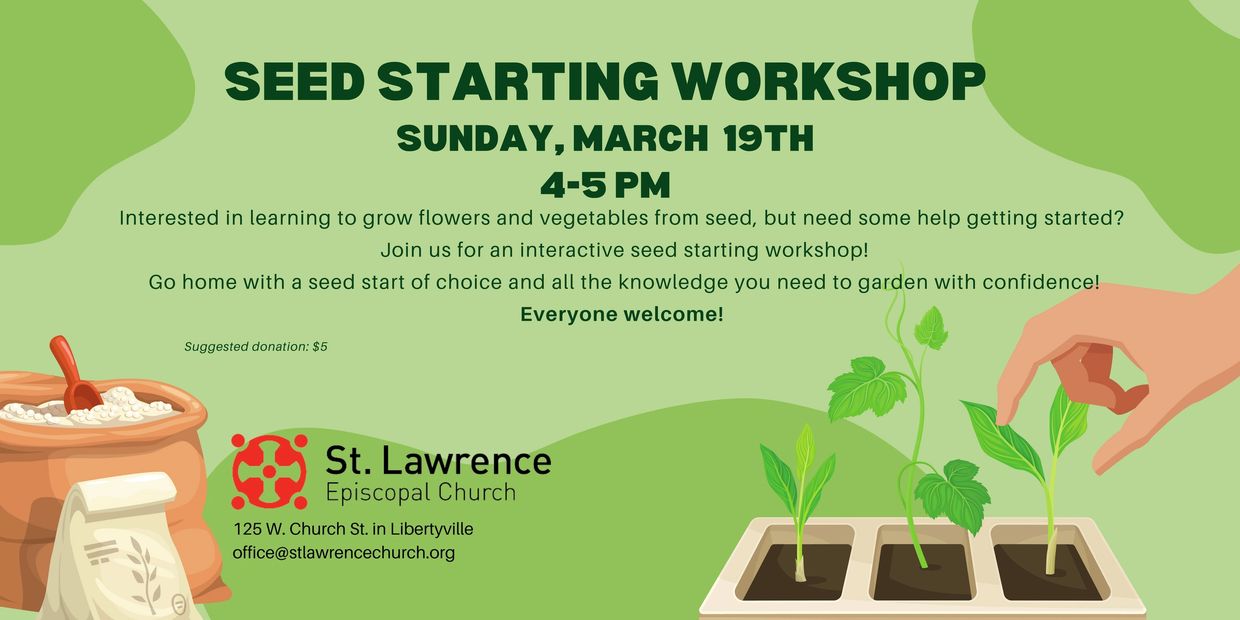 SEED STARTING WORKSHOP
SUNDAY, MARCH 19TH
4-5 PM

Interested in learning to grow flowers and vegetables from seed, but need some help getting started?
Join us for an interactive seed starting workshop!
Go home with a seed start of choice and all the knowledge you need to garden with confidence!
Everyone welcome!

Suggested donation: $5

St. Lawrence
Episcopal Church
125 W. Church St. in Libertyville
office@stlawrencechurch.org